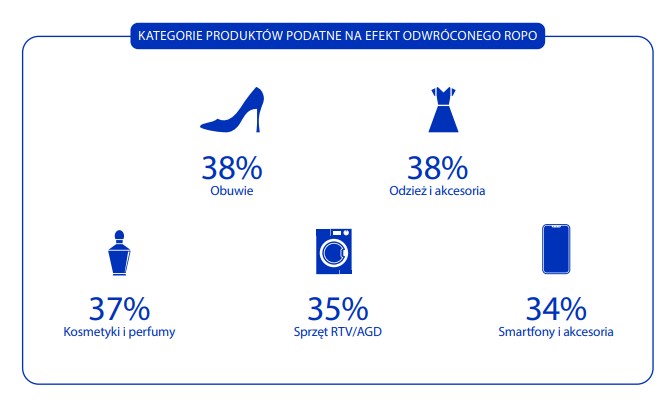 KATEGORIE PRODUKTÓW PODATNE NA EFEKT ODWRÓCONEGO ROPO

38%
Obuwie

38%
Odzież i akcesoria

37%
Kosmetyki i perfumy

35%
Sprzęt RTV/AGD

34%
Smartfony i akcesoria